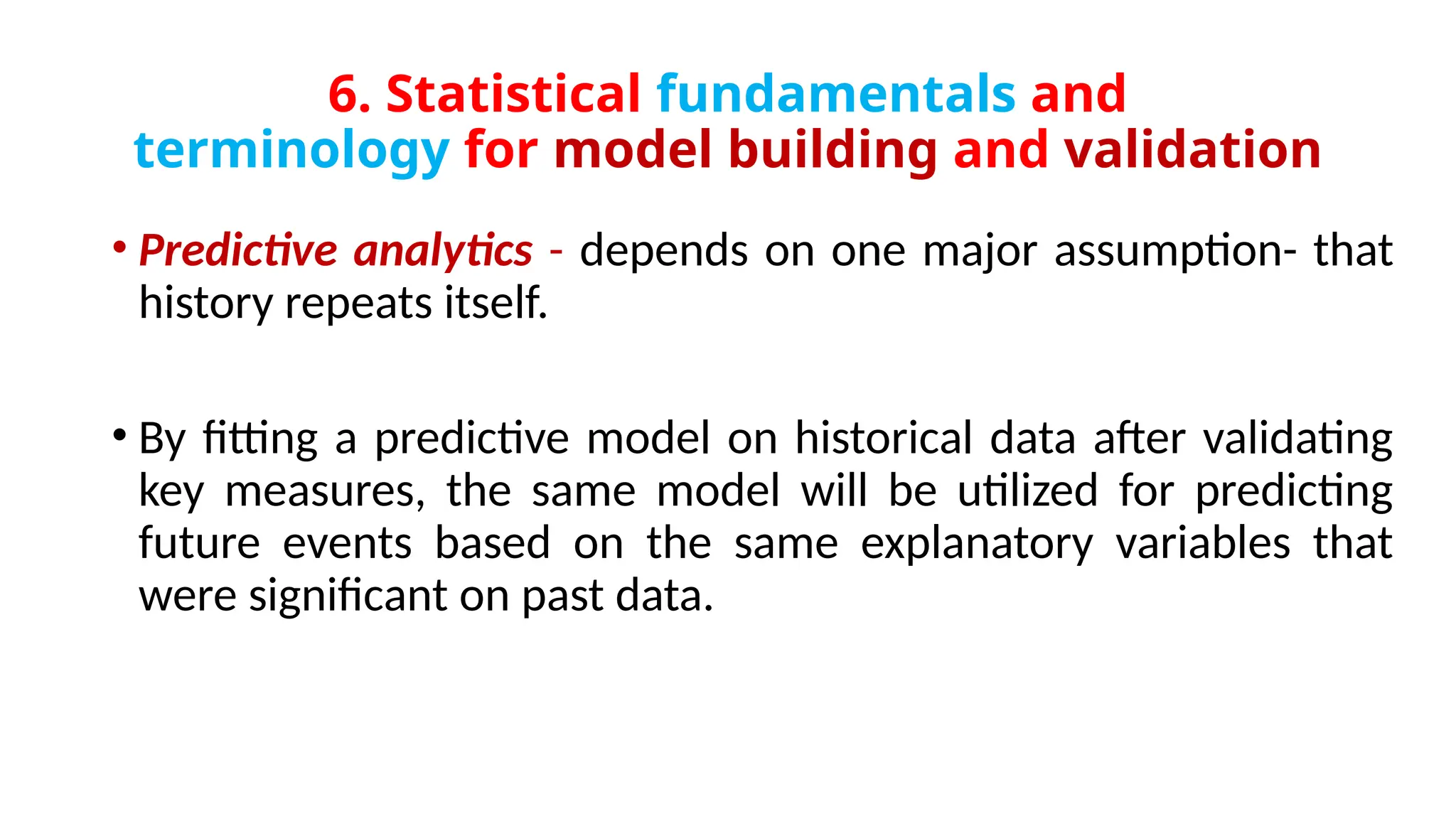 6. Statistical fundamentals and terminology for model building and validation

• Predictive analytics - depends on one major assumption- that history repeats itself.

• By fitting a predictive model on historical data after validating key measures, the same model will be utilized for predicting future events based on the same explanatory variables that were significant on past data.